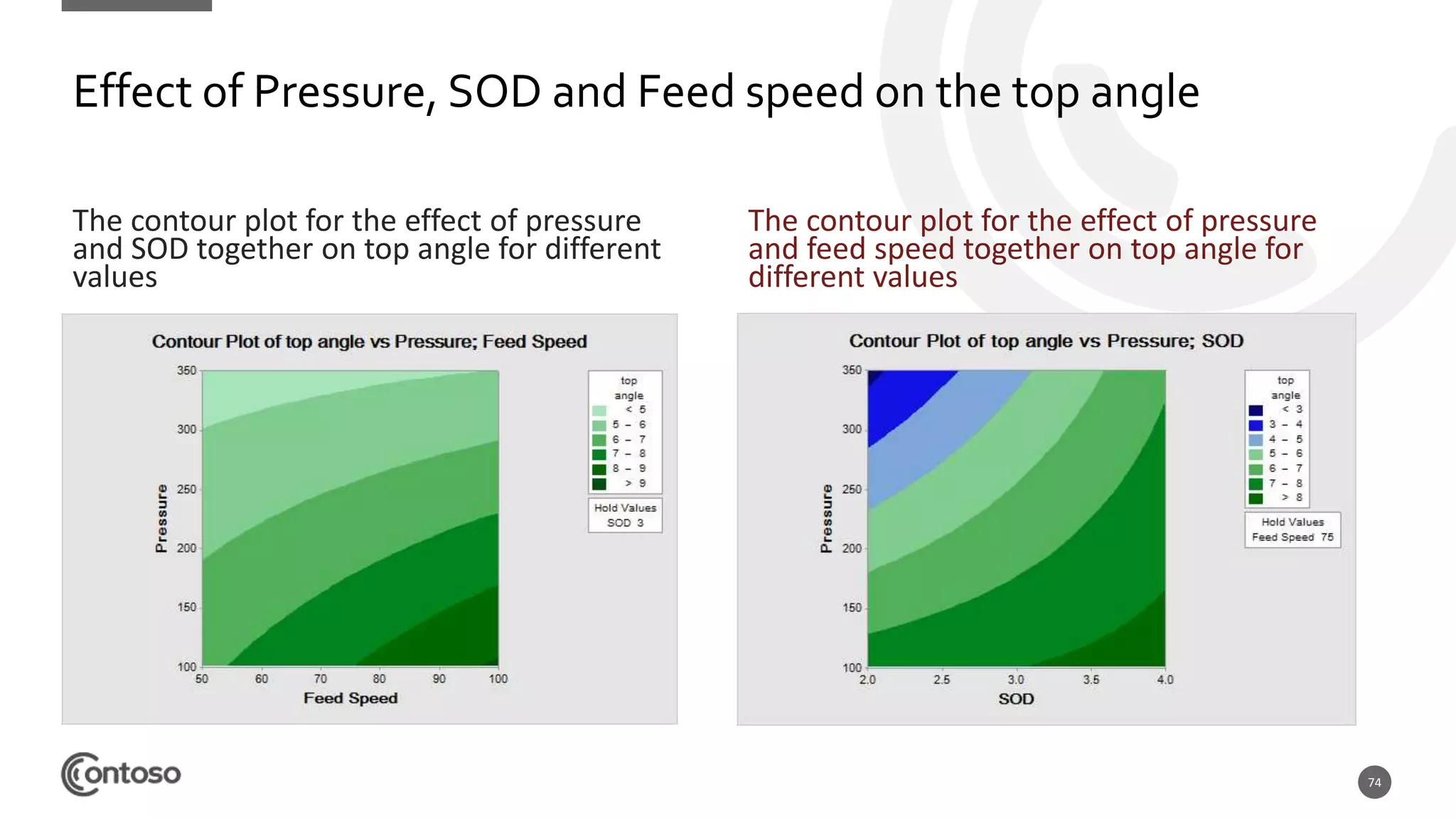 Effect of Pressure, SOD and Feed speed on the top angle

The contour plot for the effect of pressure and SOD together on top angle for different values

Contour Plot of top angle vs Pressure; Feed Speed

350
300
250
200
150
100
Pressure
50 60 70 80 90 100
Feed Speed

top angle
< 5
5 – 6
6 – 7
7 – 8
8 – 9
> 9

Hold Values
SOD 3

The contour plot for the effect of pressure and feed speed together on top angle for different values

Contour Plot of top angle vs Pressure; SOD

350
300
250
200
150
100
Pressure
2.0 2.5 3.0 3.5 4.0
SOD

top angle
< 3
3 – 4
4 – 5
5 – 6
6 – 7
7 – 8
> 8

Hold Values
Feed Speed 75

Contoso

74